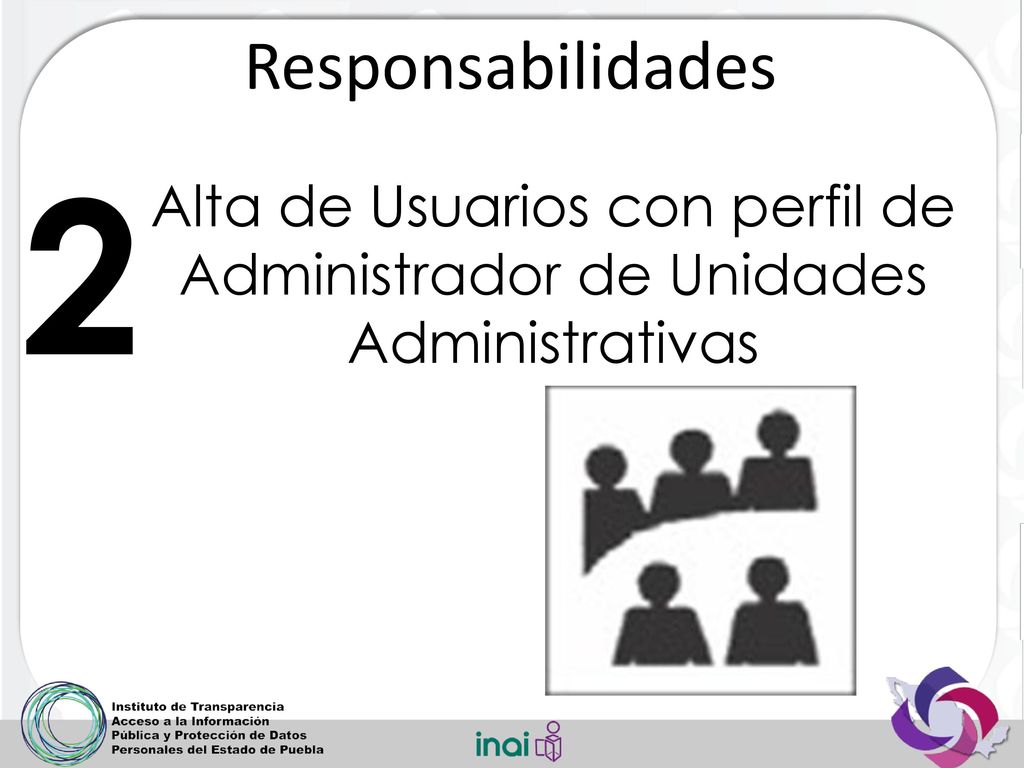 Responsabilidades

2

Alta de Usuarios con perfil de Administrador de Unidades Administrativas

Instituto de Transparencia
Acceso a la Información
Pública y Protección de Datos
Personales del Estado de Puebla

inai